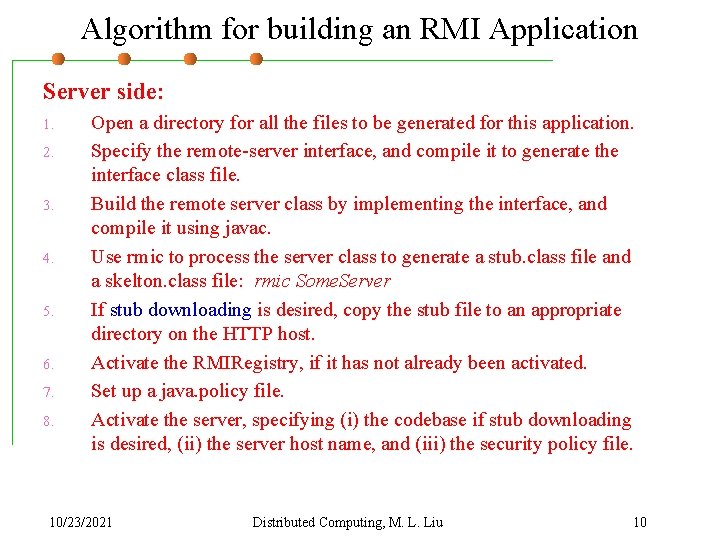 Algorithm for building an RMI Application

Server side:

1. Open a directory for all the files to be generated for this application.
2. Specify the remote-server interface, and compile it to generate the interface class file.
3. Build the remote server class by implementing the interface, and compile it using javac.
4. Use rmic to process the server class to generate a stub.class file and a skelton.class file: rmic SomeServer
5. If stub downloading is desired, copy the stub file to an appropriate directory on the HTTP host.
6. Activate the RMIRegistry, if it has not already been activated.
7. Set up a java.policy file.
8. Activate the server, specifying (i) the codebase if stub downloading is desired, (ii) the server host name, and (iii) the security policy file.

10/23/2021 Distributed Computing, M. L. Liu 10